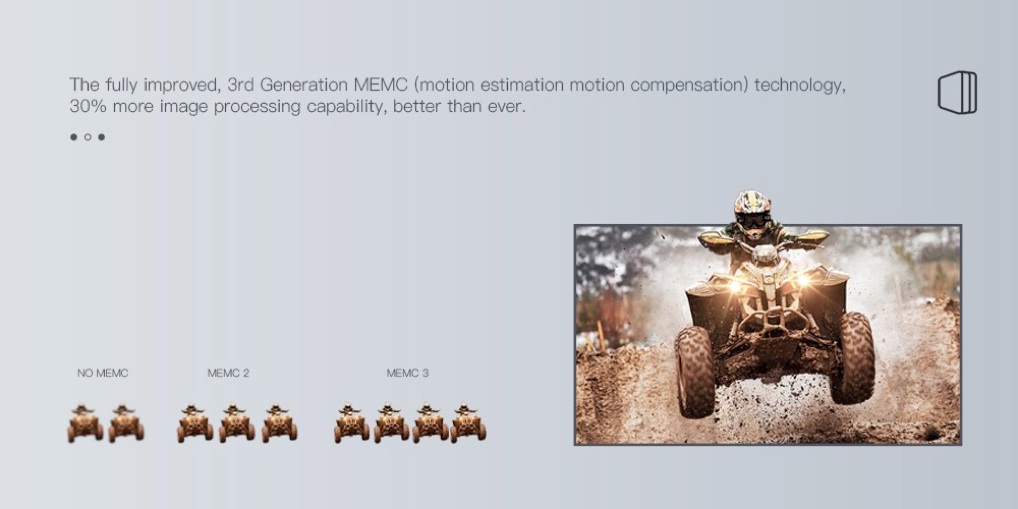 The fully improved, 3rd Generation MEMC (motion estimation motion compensation) technology, 30% more image processing capability, better than ever.

NO MEMC

MEMC 2

MEMC 3